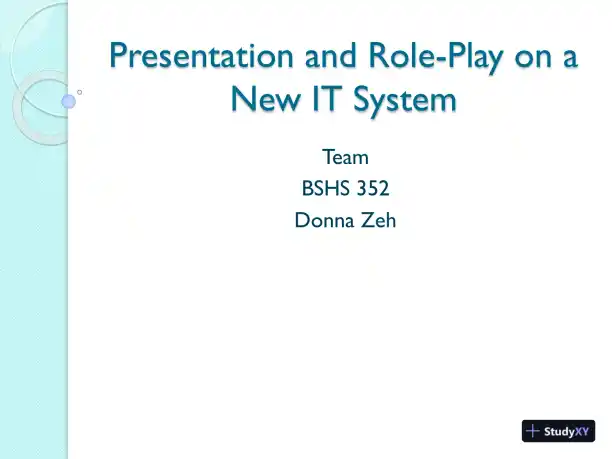 Presentation and Role-Play on a New IT System

Team
BSHS 352
Donna Zeh

StudyXY